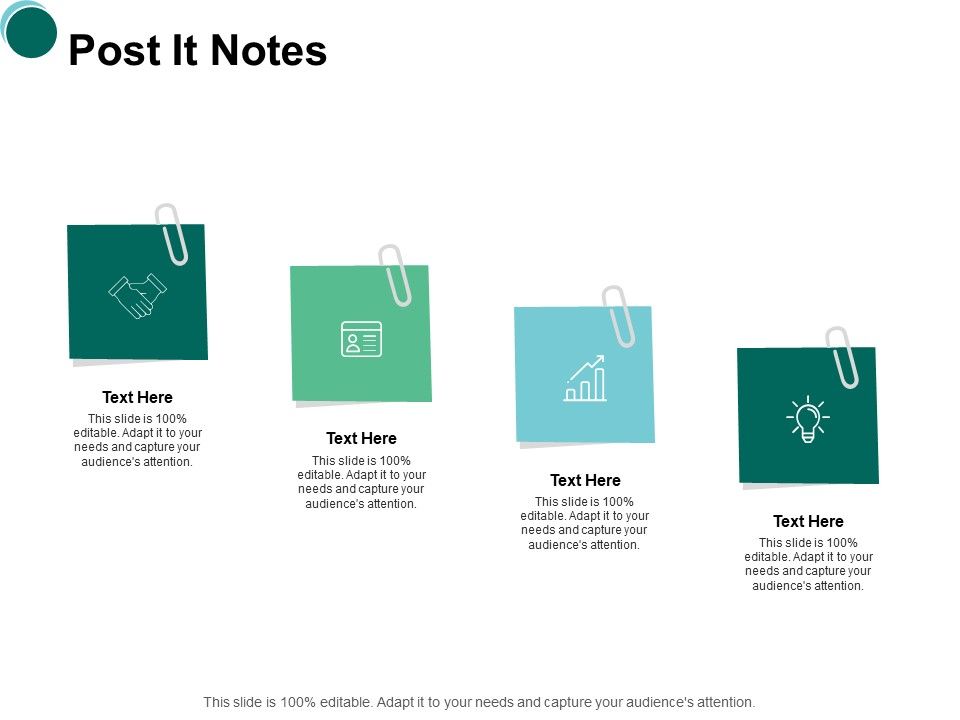 Post It Notes

Text Here
This slide is 100% editable. Adapt it to your needs and capture your audience's attention.

Text Here
This slide is 100% editable. Adapt it to your needs and capture your audience's attention.

Text Here
This slide is 100% editable. Adapt it to your needs and capture your audience's attention.

Text Here
This slide is 100% editable. Adapt it to your needs and capture your audience's attention.

This slide is 100% editable. Adapt it to your needs and capture your audience's attention.